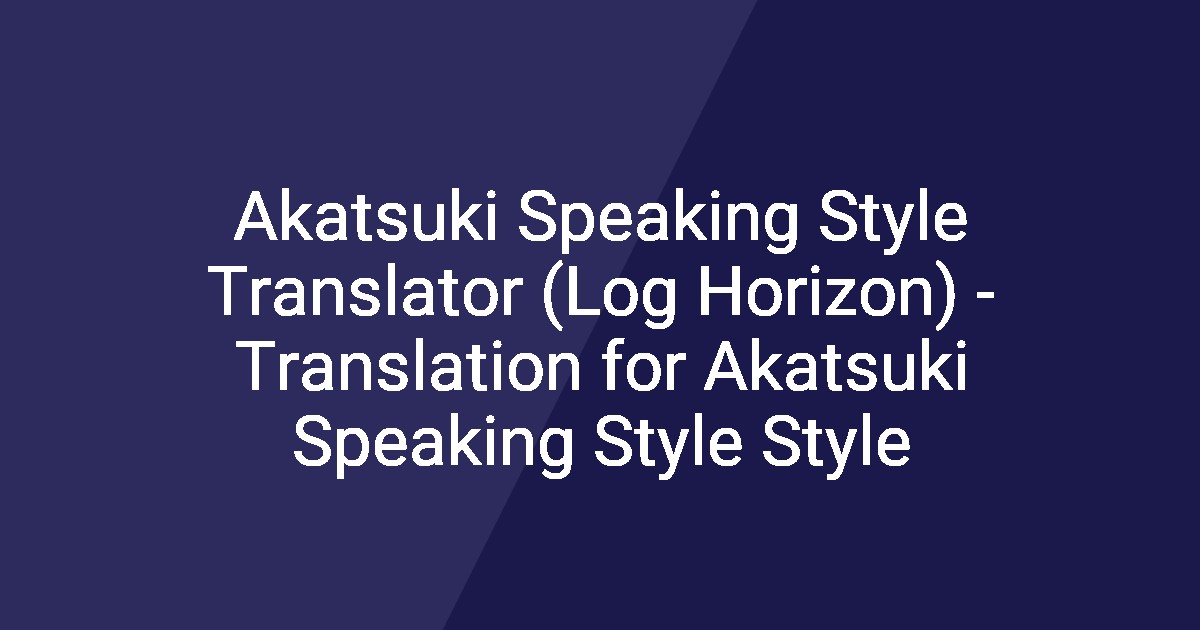 Akatsuki Speaking Style Translator (Log Horizon) - Translation for Akatsuki Speaking Style Style